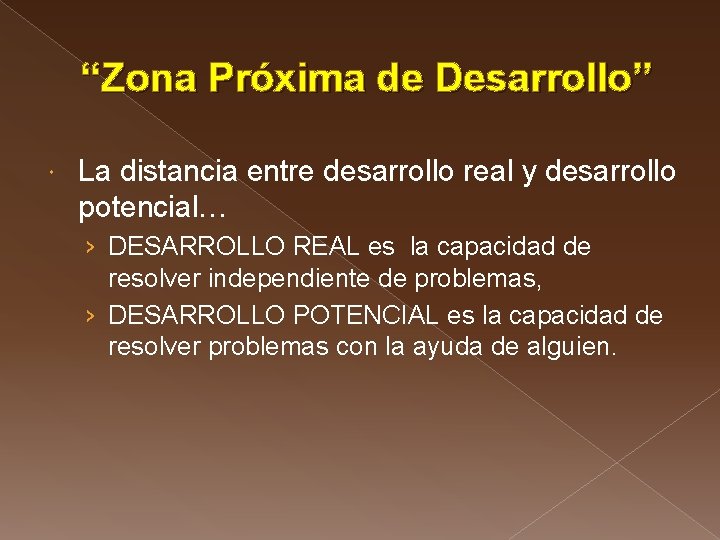 “Zona Próxima de Desarrollo”

La distancia entre desarrollo real y desarrollo potencial…

› DESARROLLO REAL es la capacidad de resolver independiente de problemas,

› DESARROLLO POTENCIAL es la capacidad de resolver problemas con la ayuda de alguien.